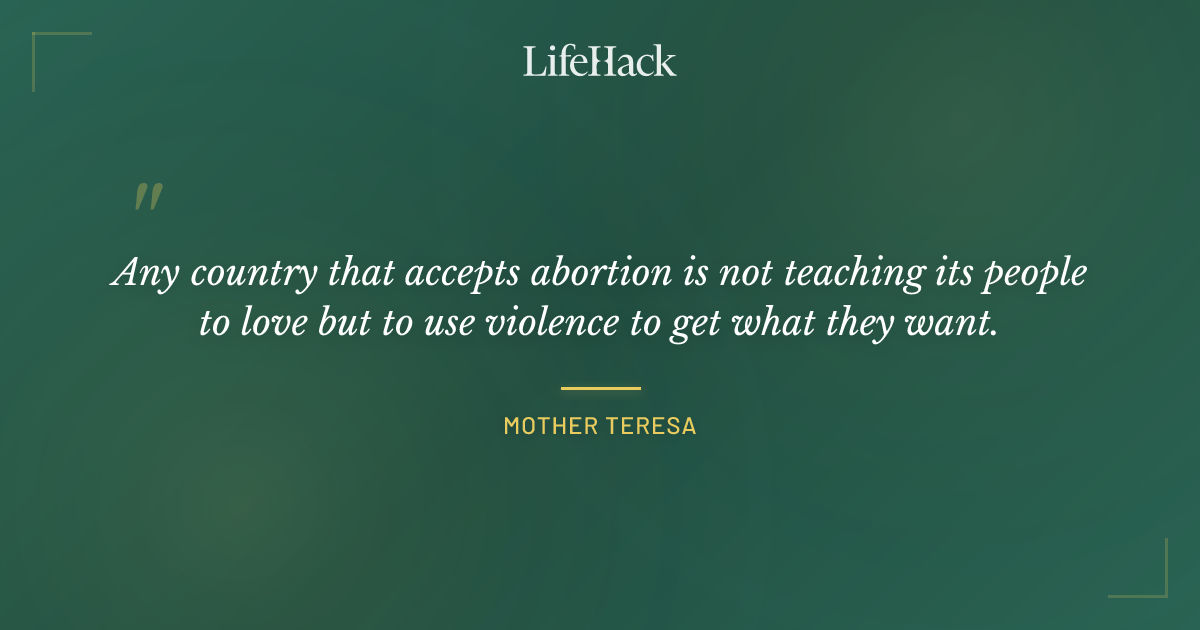 LifeHack

"

Any country that accepts abortion is not teaching its people to love but to use violence to get what they want.

MOTHER TERESA